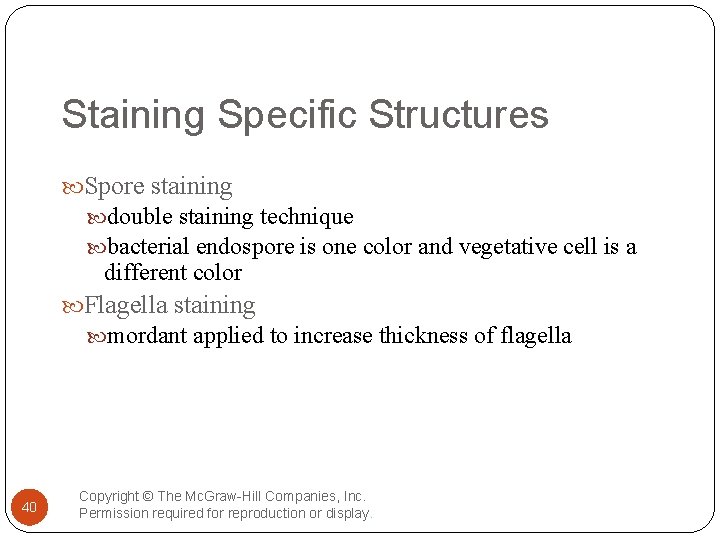 Staining Specific Structures

Spore staining

double staining technique

bacterial endospore is one color and vegetative cell is a different color

Flagella staining

mordant applied to increase thickness of flagella

40

Copyright © The McGraw-Hill Companies, Inc.
Permission required for reproduction or display.